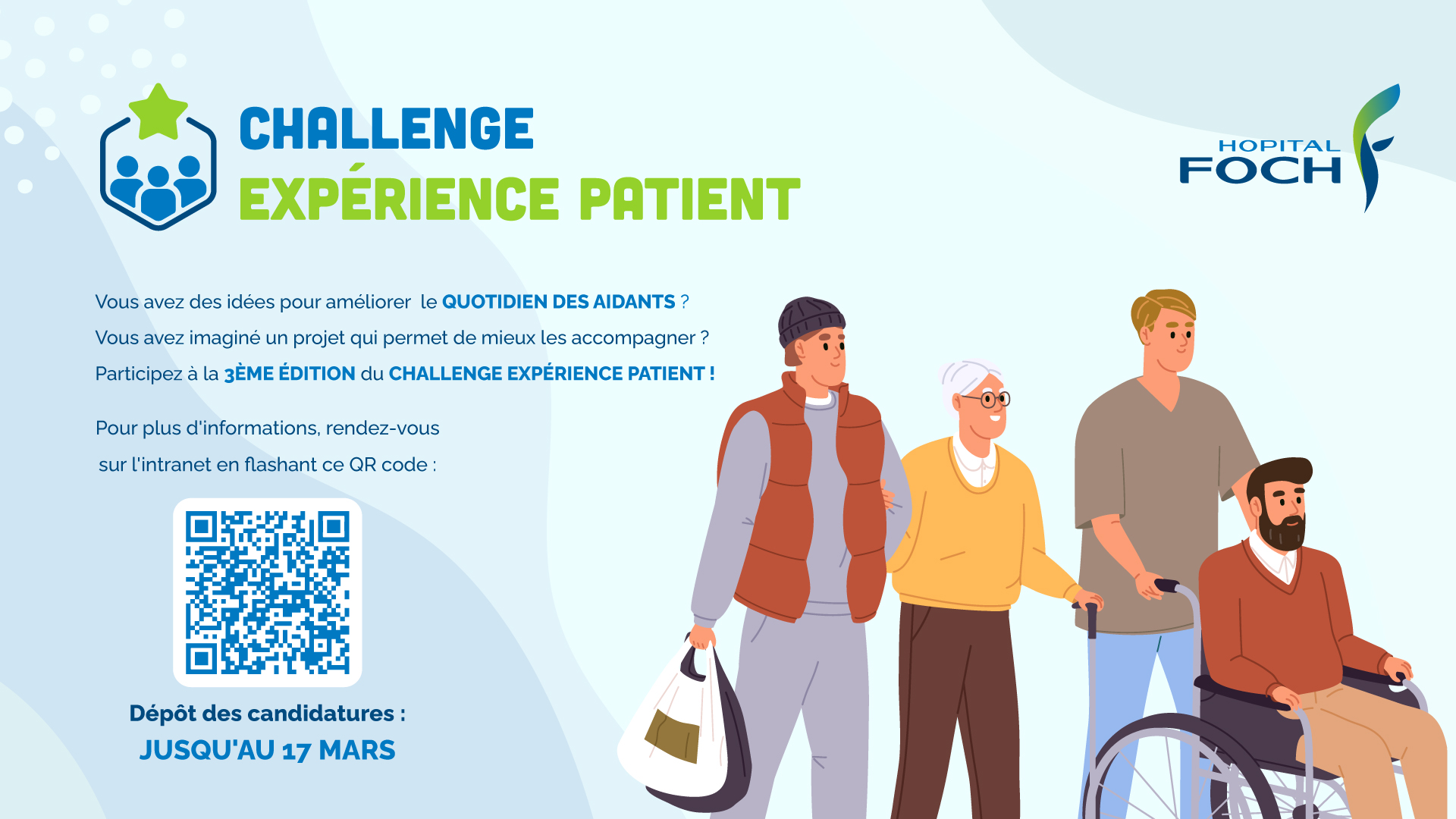 CHALLENGE
EXPÉRIENCE PATIENT

HOPITAL
FOCH

Vous avez des idées pour améliorer le QUOTIDIEN DES AIDANTS ?
Vous avez imaginé un projet qui permet de mieux les accompagner ?
Participez à la 3ÈME ÉDITION du CHALLENGE EXPÉRIENCE PATIENT !

Pour plus d'informations, rendez-vous sur l'intranet en flashant ce QR code :

Dépôt des candidatures :
JUSQU'AU 17 MARS